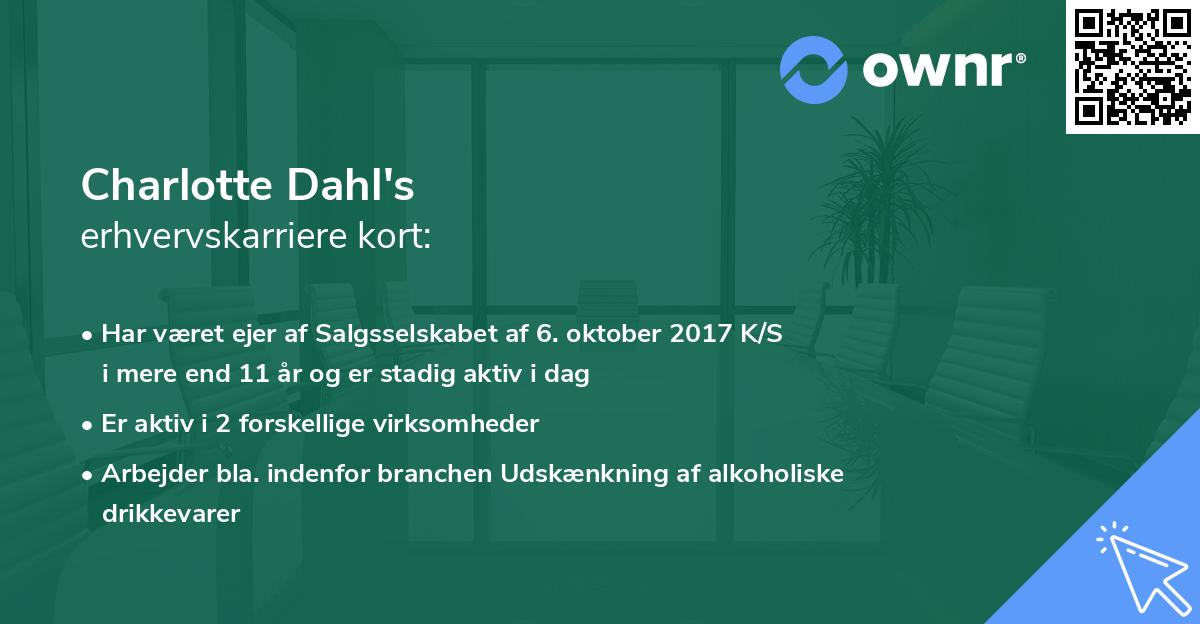 ownr®

Charlotte Dahl's
erhvervskarriere kort:

• Har været ejer af Salgsselskabet af 6. oktober 2017 K/S i mere end 11 år og er stadig aktiv i dag

• Er aktiv i 2 forskellige virksomheder

• Arbejder bla. indenfor branchen Udskænkning af alkoholiske drikkevarer